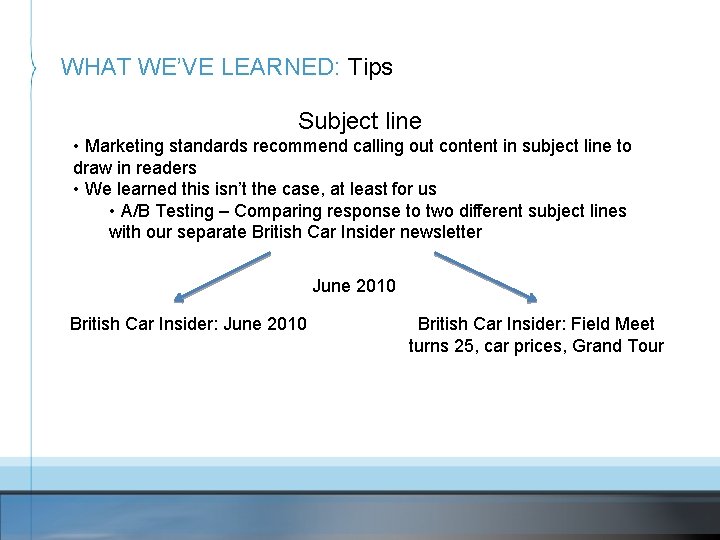 WHAT WE'VE LEARNED: Tips

Subject line

• Marketing standards recommend calling out content in subject line to draw in readers
• We learned this isn't the case, at least for us
• A/B Testing – Comparing response to two different subject lines with our separate British Car Insider newsletter

June 2010

British Car Insider: June 2010

British Car Insider: Field Meet turns 25, car prices, Grand Tour